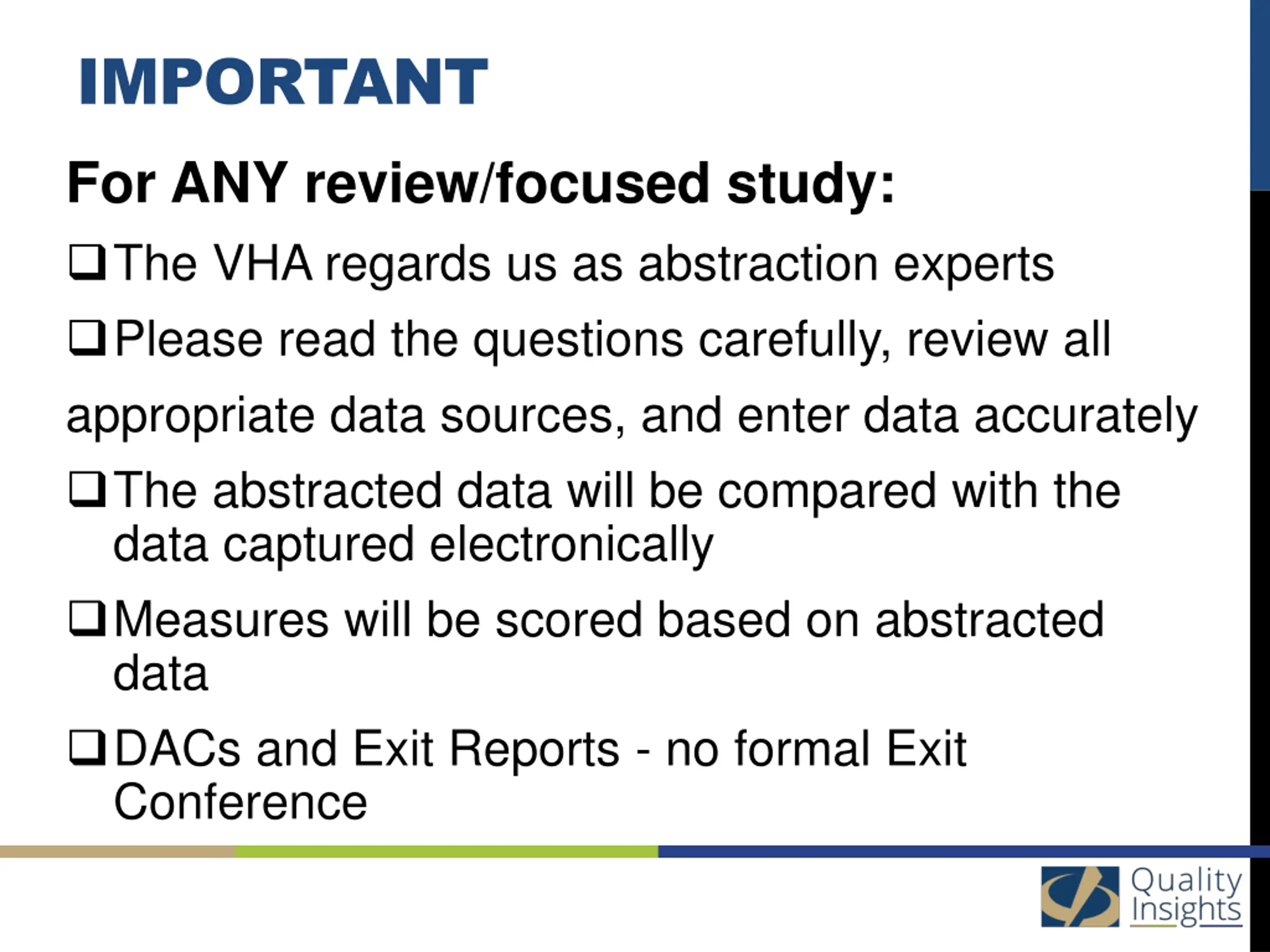 IMPORTANT

For ANY review/focused study:

❑ The VHA regards us as abstraction experts

❑ Please read the questions carefully, review all appropriate data sources, and enter data accurately

❑ The abstracted data will be compared with the data captured electronically

❑ Measures will be scored based on abstracted data

❑ DACs and Exit Reports - no formal Exit Conference

Quality Insights